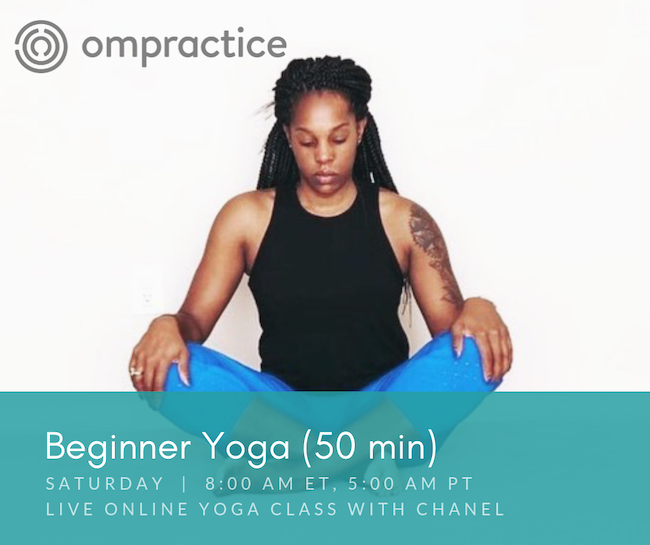 ompractice

Beginner Yoga (50 min)
SATURDAY | 8:00 AM ET, 5:00 AM PT
LIVE ONLINE YOGA CLASS WITH CHANEL